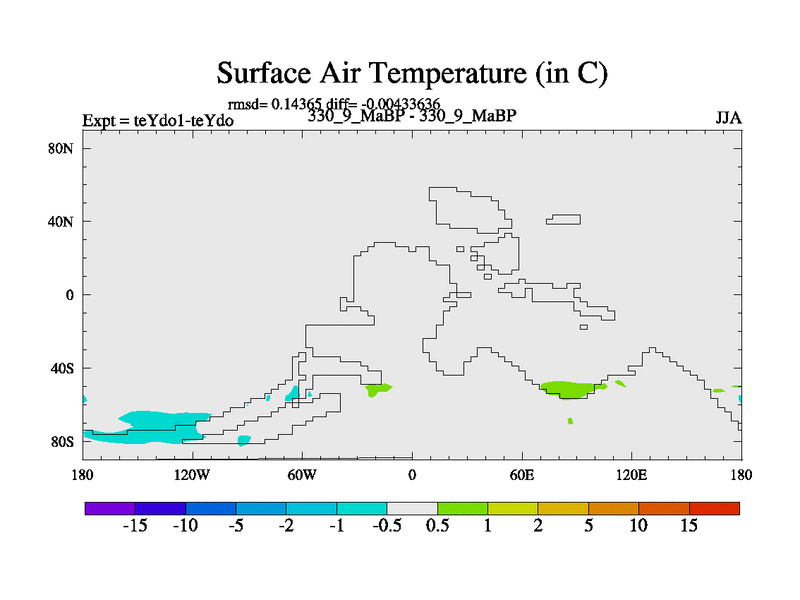 Surface Air Temperature (in C)

rmsd= 0.14365 diff= -0.00433636

Expt = teYdo1-teYdo

330_9_MaBP - 330_9_MaBP

JJA

80N
40N
0
40S
80S

180
120W
60W
0
60E
120E
180

-15
-10
-5
-2
-1
-0.5
0.5
1
2
5
10
15